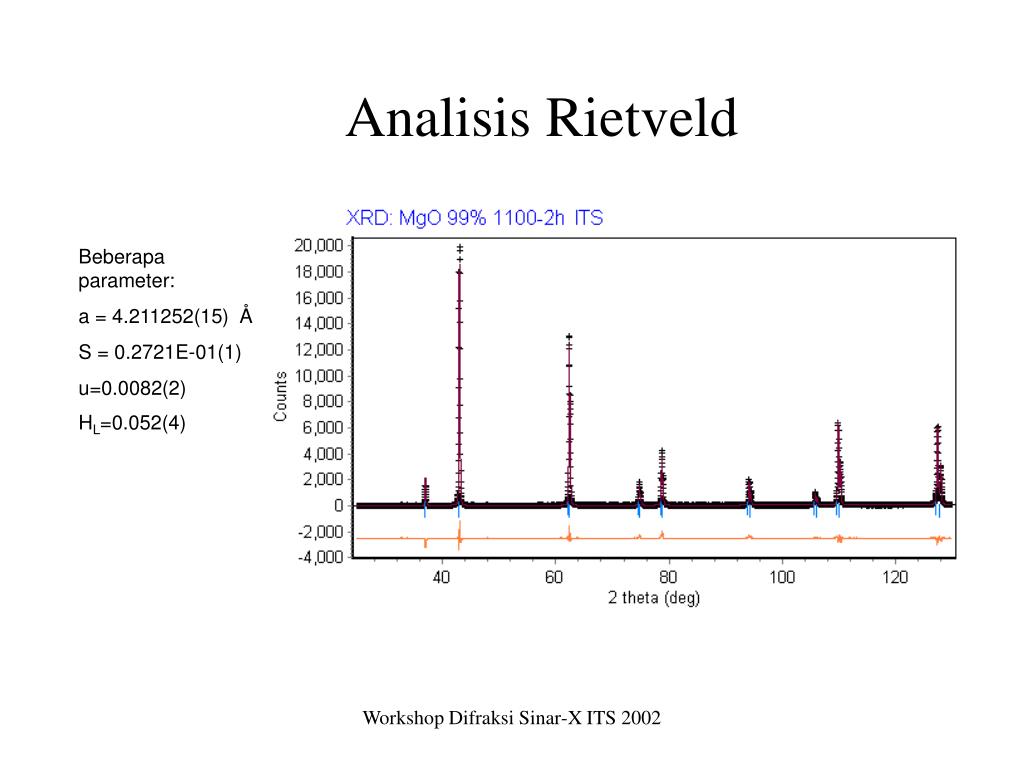 Analisis Rietveld

Beberapa parameter:

a = 4.211252(15) Å

S = 0.2721E-01(1)

u=0.0082(2)

$H_L$=0.052(4)

XRD: MgO 99% 1100-2h ITS

20,000
18,000
16,000
14,000
12,000
10,000
8,000
6,000
4,000
2,000
0
-2,000
-4,000

Counts

40
60
80
100
120

2 theta (deg)

Workshop Difraksi Sinar-X ITS 2002